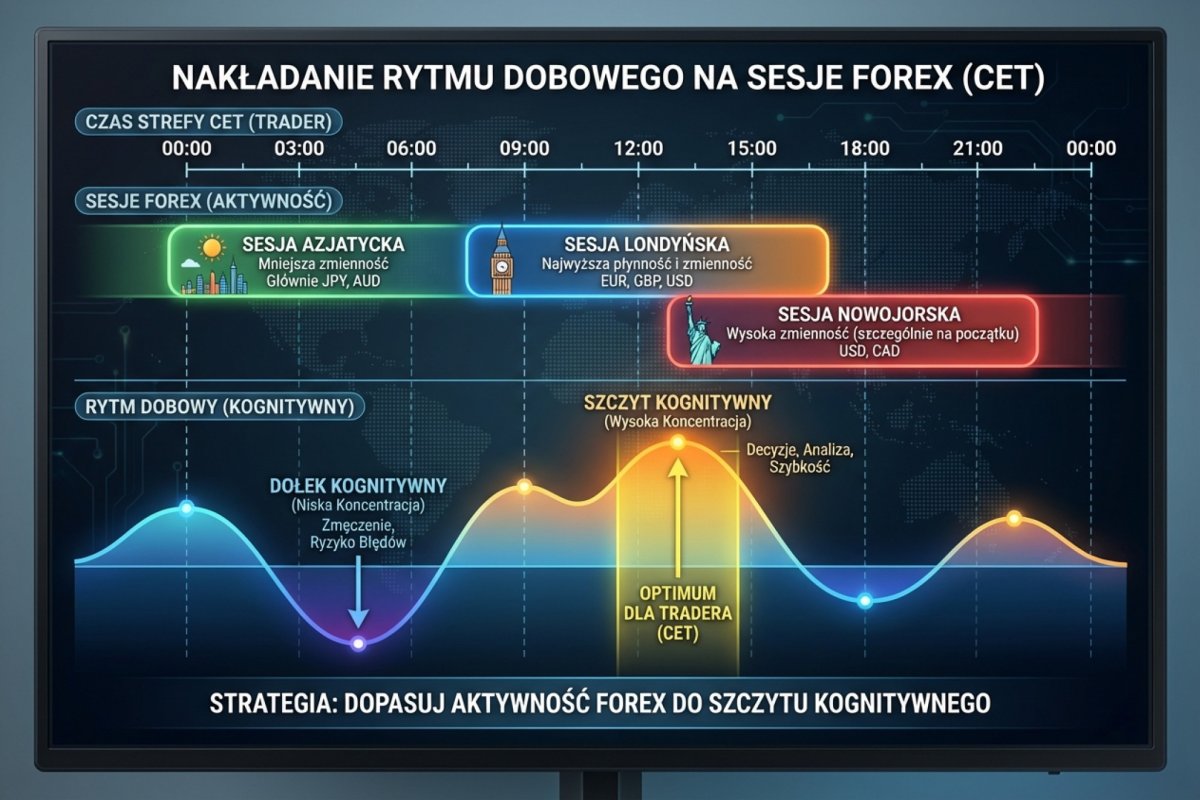 NAKŁADANIE RYTMU DOBOWEGO NA SESJE FOREX (CET)

CZAS STREFY CET (TRADER)

00:00 03:00 06:00 09:00 12:00 15:00 18:00 21:00 00:00

SESJE FOREX (AKTYWNOŚĆ)

SESJA AZJATYCKA
Mniejsza zmienność
Głównie JPY, AUD

SESJA LONDYŃSKA
Najwyższa płynność i zmienność
EUR, GBP, USD

SESJA NOWOJORSKA
Wysoka zmienność (szczególnie na początku)
USD, CAD

RYTM DOBOWY (KOGNITYWNY)

SZCZYT KOGNITYWNY
(Wysoka Koncentracja)

Decyzje, Analiza, Szybkość

DOŁEK KOGNITYWNY
(Niska Koncentracja)
Zmęczenie, Ryzyko Błędów

OPTIMUM DLA TRADERA (CET)

STRATEGIA: DOPASUJ AKTYWNOŚĆ FOREX DO SZCZYTU KOGNITYWNEGO